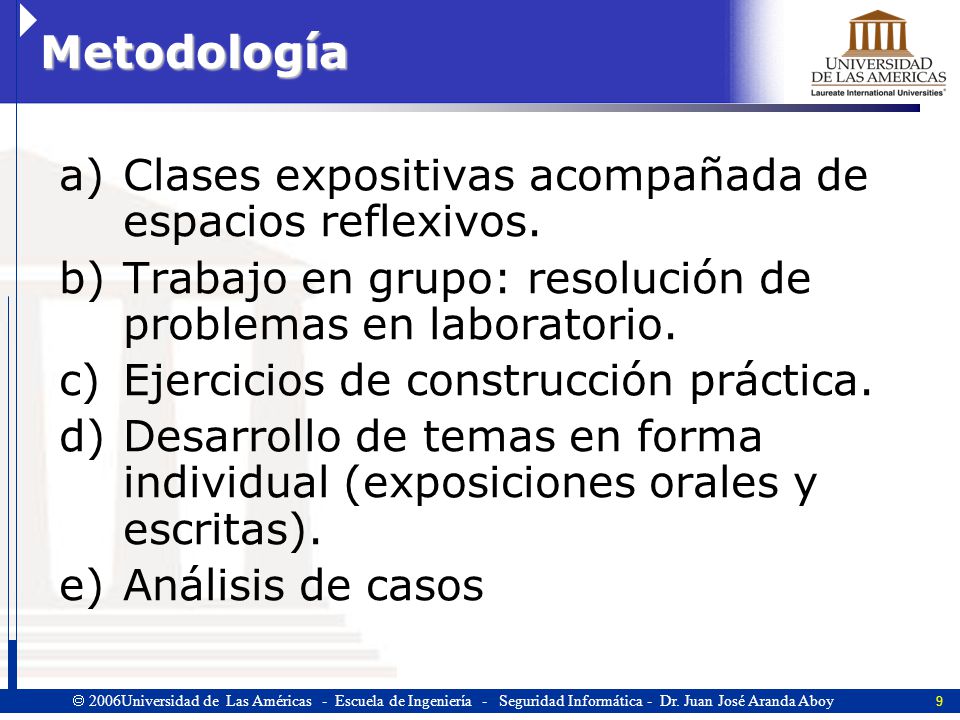 Metodología

UNIVERSIDAD DE LAS AMERICAS
Laureate International Universities

a) Clases expositivas acompañada de espacios reflexivos.
b) Trabajo en grupo: resolución de problemas en laboratorio.
c) Ejercicios de construcción práctica.
d) Desarrollo de temas en forma individual (exposiciones orales y escritas).
e) Análisis de casos

© 2006Universidad de Las Américas - Escuela de Ingeniería - Seguridad Informática - Dr. Juan José Aranda Aboy 9